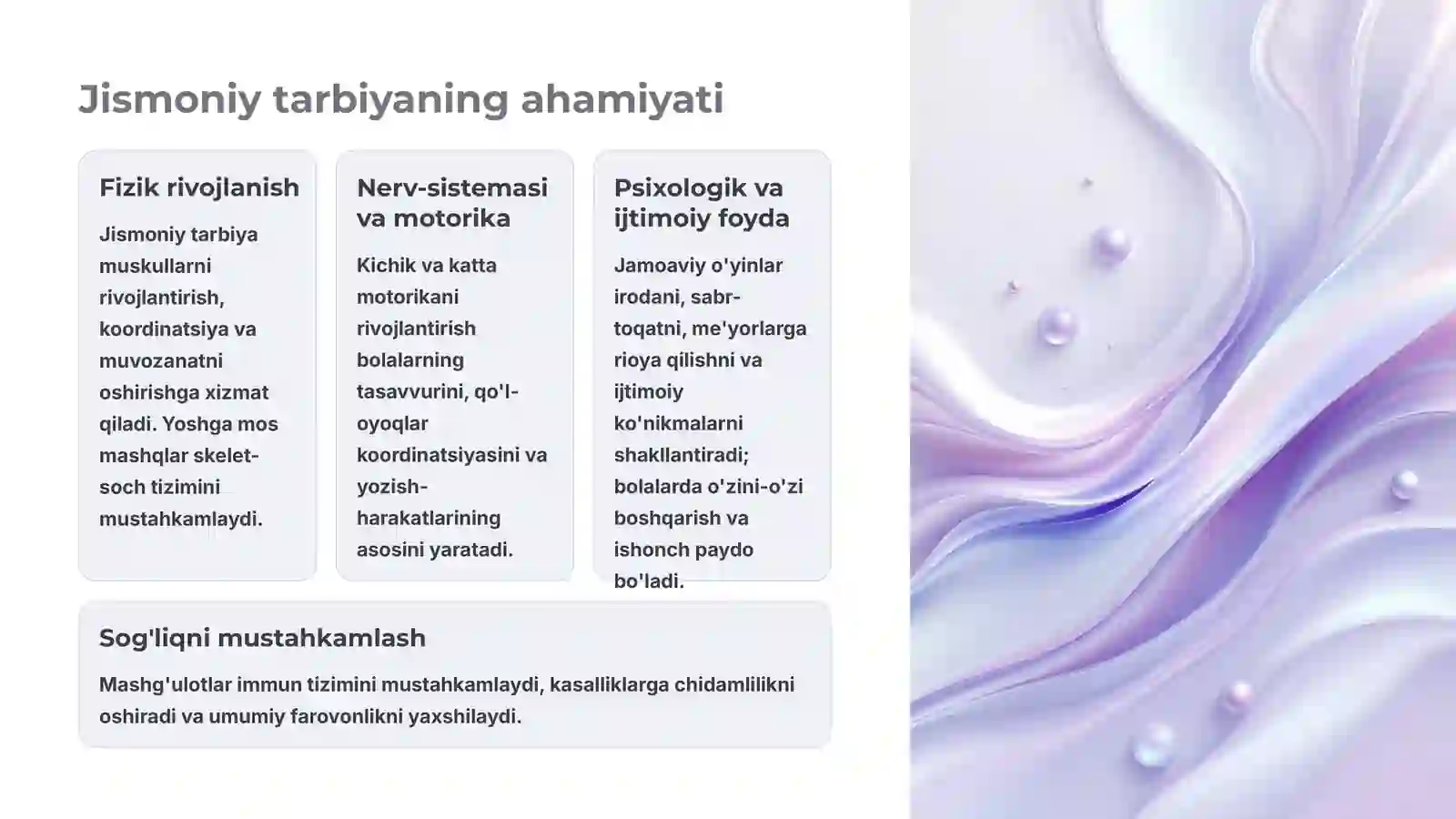 Jismoniy tarbiyaning ahamiyati

Fizik rivojlanish

Jismoniy tarbiya muskullarni rivojlantirish, koordinatsiya va muvozanatni oshirishga xizmat qiladi. Yoshga mos mashqlar skelet-soch tizimini mustahkamlaydi.

Nerv-sistemasi va motorika

Kichik va katta motorikani rivojlantirish bolalarning tasavvurini, qo'l-oyoqlar koordinatsiyasini va yozish-harakatlarining asosini yaratadi.

Psixologik va ijtimoiy foyda

Jamoaviy o'yinlar irodani, sabr-toqatni, me'yorlarga rioya qilishni va ijtimoiy ko'nikmalarni shakllantiradi; bolalarda o'zini-o'zi boshqarish va ishonch paydo bo'ladi.

Sog'liqni mustahkamlash

Mashg'ulotlar immun tizimini mustahkamlaydi, kasalliklarga chidamlilikni oshiradi va umumiy farovonlikni yaxshilaydi.